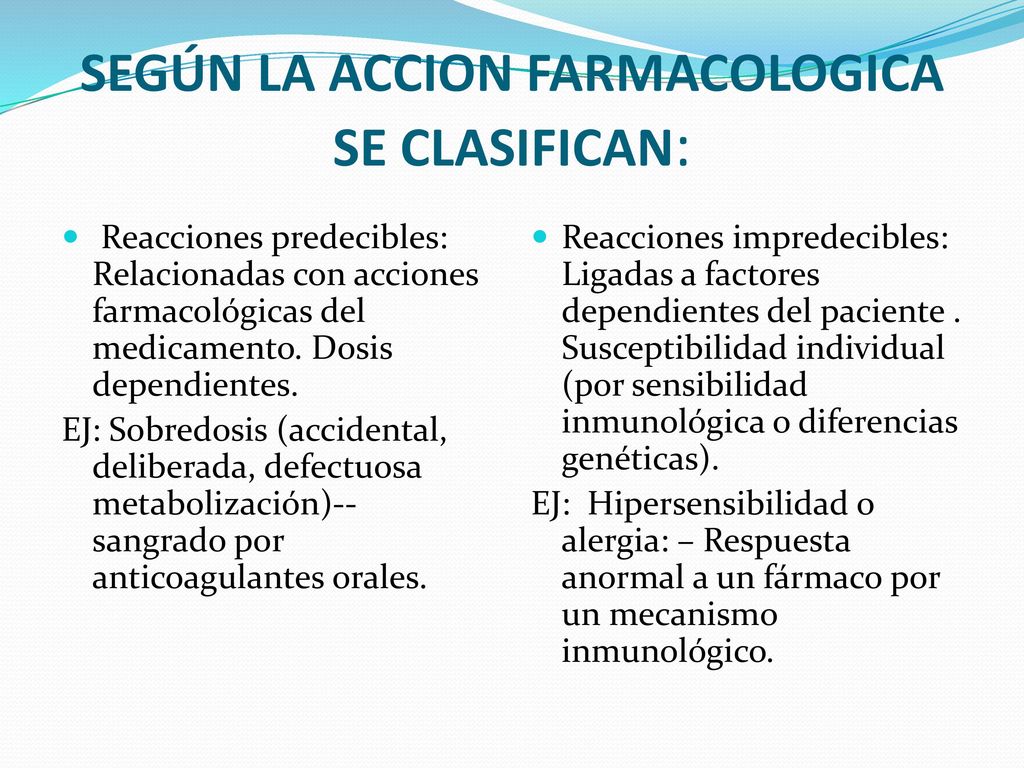 SEGÚN LA ACCION FARMACOLOGICA SE CLASIFICAN:

Reacciones predecibles: Relacionadas con acciones farmacológicas del medicamento. Dosis dependientes.

EJ: Sobredosis (accidental, deliberada, defectuosa metabolización)-- sangrado por anticoagulantes orales.

Reacciones impredecibles: Ligadas a factores dependientes del paciente . Susceptibilidad individual (por sensibilidad inmunológica o diferencias genéticas).

EJ: Hipersensibilidad o alergia: – Respuesta anormal a un fármaco por un mecanismo inmunológico.